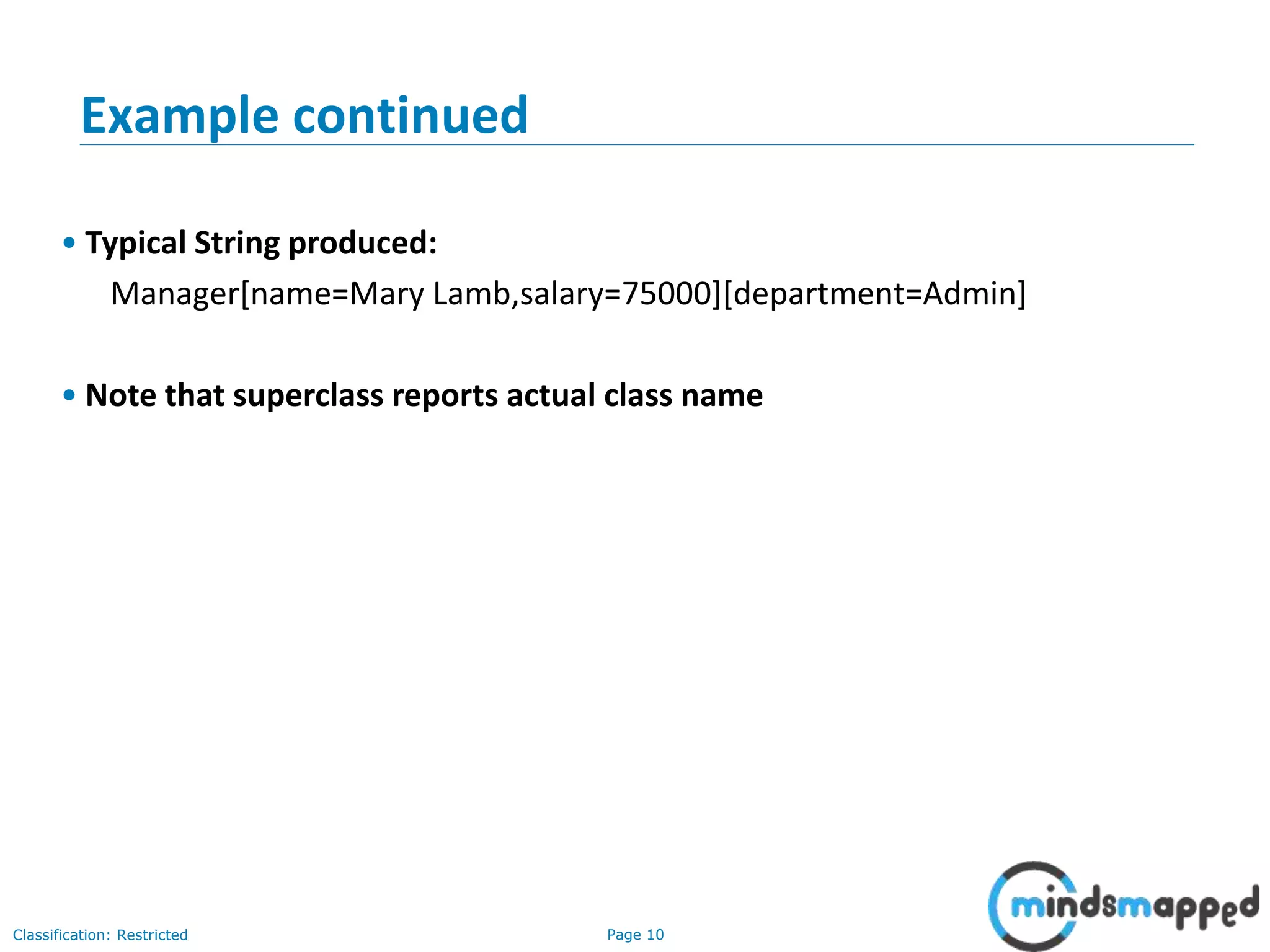 Example continued

• Typical String produced:
Manager[name=Mary Lamb,salary=75000][department=Admin]

• Note that superclass reports actual class name

Classification: Restricted

Page 10

mindsmapped